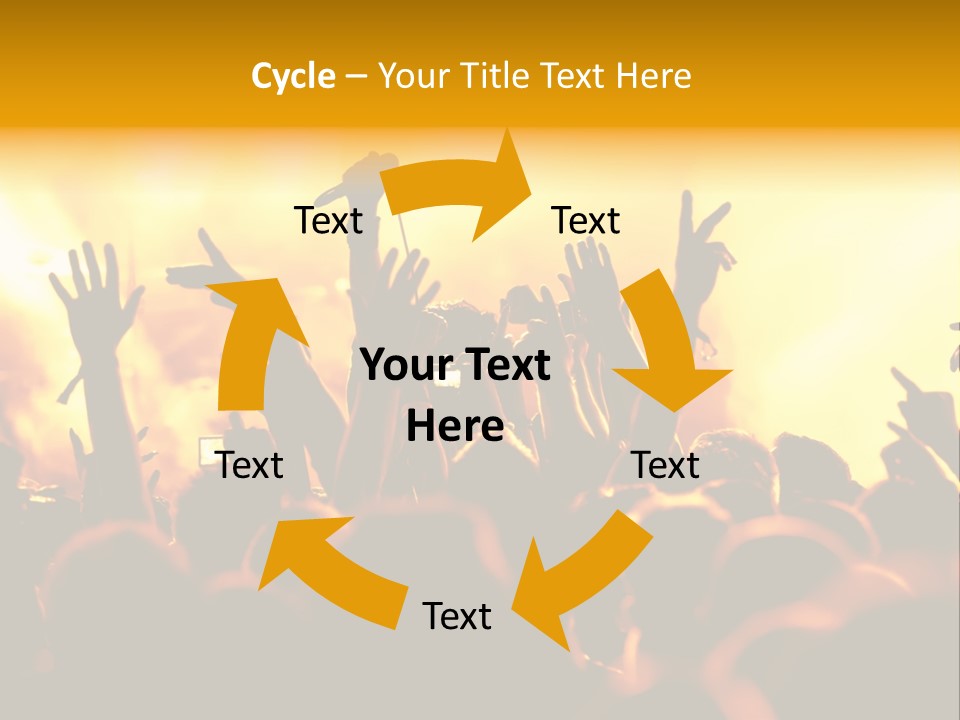 Cycle – Your Title Text Here

Text

Text

Your Text Here

Text

Text

Text